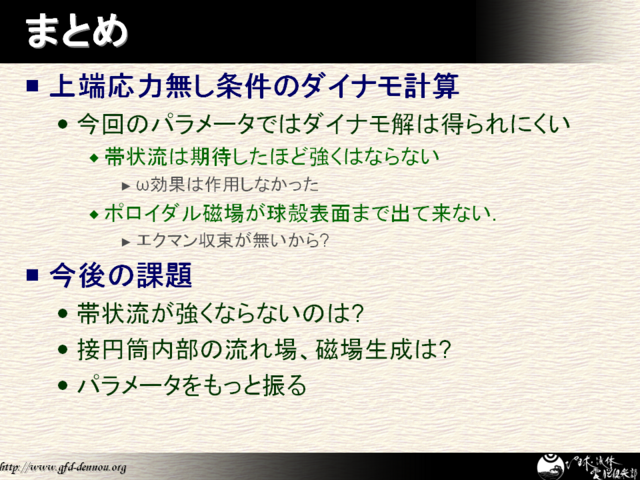 まとめ

■ 上端応力無し条件のダイナモ計算

● 今回のパラメータではダイナモ解は得られにくい

◆ 帯状流は期待したほど強くはならない

▸ ω効果は作用しなかった

◆ ポロイダル磁場が球殻表面まで出て来ない.

▸ エクマン収束が無いから?

■ 今後の課題

● 帯状流が強くならないのは?

● 接円筒内部の流れ場、磁場生成は?

● パラメータをもっと振る

http://www.gfd-dennou.org

地球流体電脳倶楽部